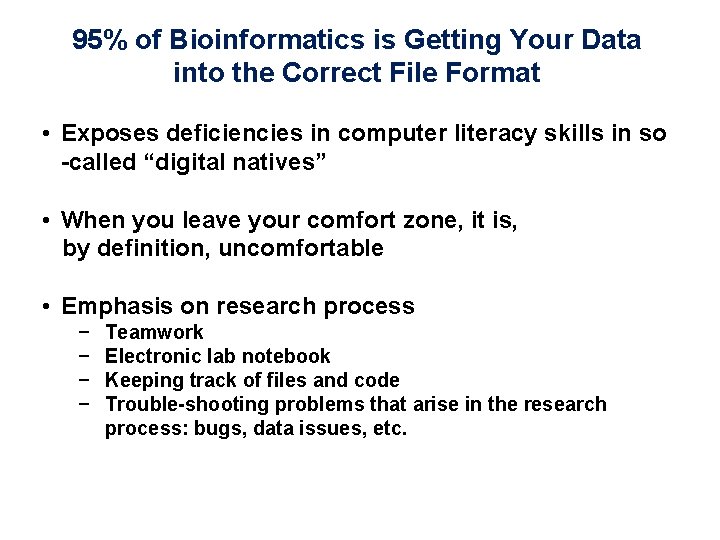 95% of Bioinformatics is Getting Your Data into the Correct File Format

• Exposes deficiencies in computer literacy skills in so -called “digital natives”

• When you leave your comfort zone, it is, by definition, uncomfortable

• Emphasis on research process
− Teamwork
− Electronic lab notebook
− Keeping track of files and code
− Trouble-shooting problems that arise in the research process: bugs, data issues, etc.